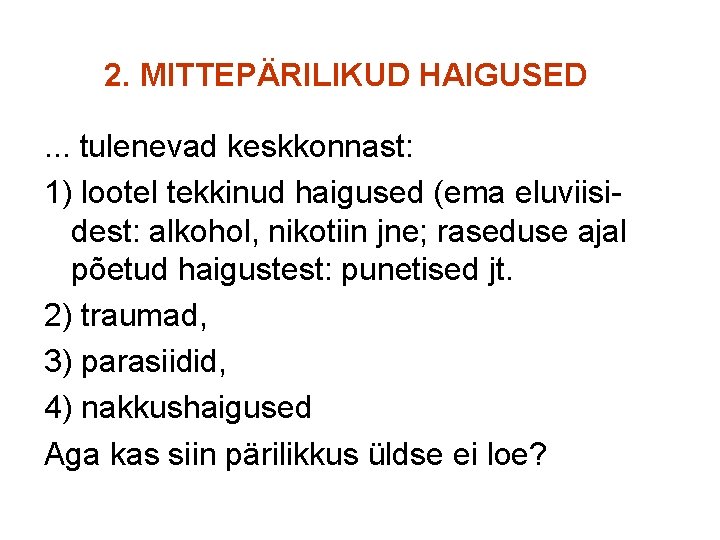 2. MITTEPÄRILIKUD HAIGUSED

... tulenevad keskkonnast:

1) lootel tekkinud haigused (ema eluviisidest: alkohol, nikotiin jne; raseduse ajal põetud haigustest: punetised jt.

2) traumad,

3) parasiidid,

4) nakkushaigused

Aga kas siin pärilikkus üldse ei loe?